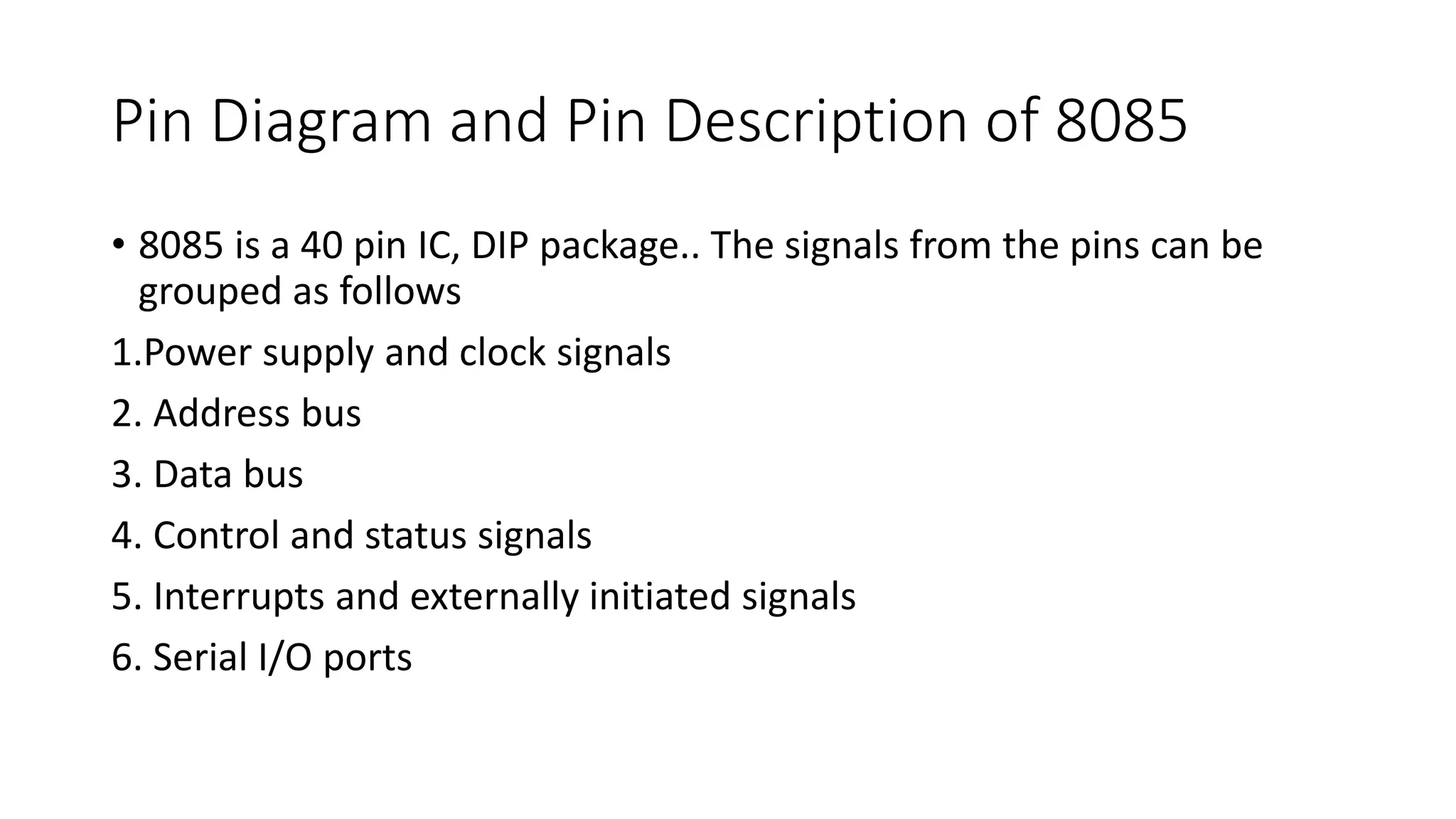 Pin Diagram and Pin Description of 8085

• 8085 is a 40 pin IC, DIP package.. The signals from the pins can be grouped as follows

1.Power supply and clock signals

2. Address bus

3. Data bus

4. Control and status signals

5. Interrupts and externally initiated signals

6. Serial I/O ports